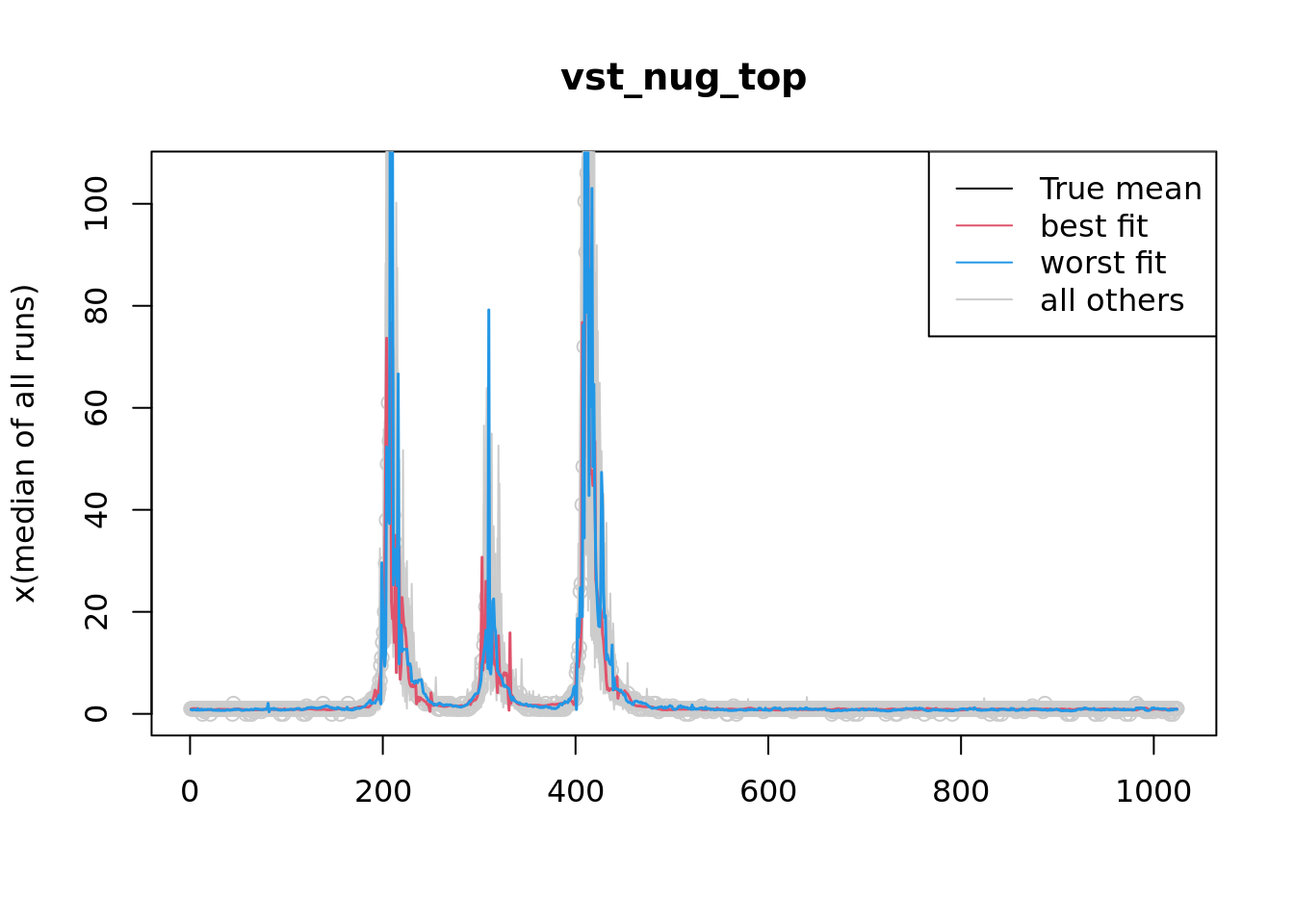 vst_nug_top

True mean
best fit
worst fit
all others

x(median of all runs)

0
20
40
60
80
100

0
200
400
600
800
1000